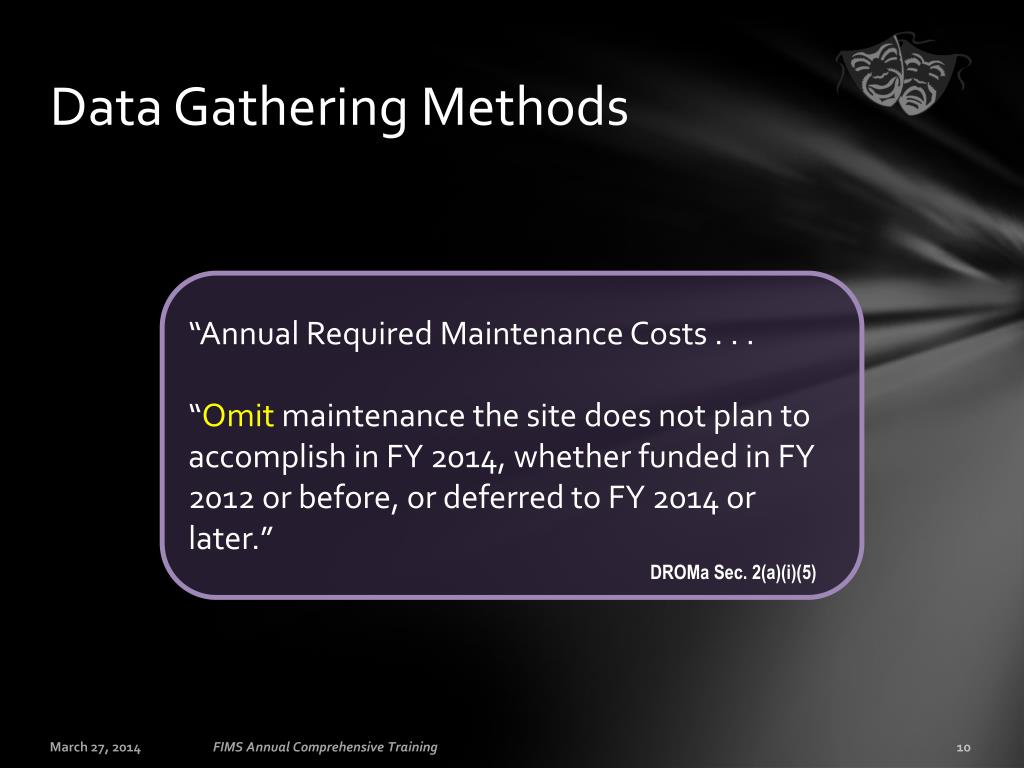 Data Gathering Methods

“Annual Required Maintenance Costs . . .

“Omit maintenance the site does not plan to accomplish in FY 2014, whether funded in FY 2012 or before, or deferred to FY 2014 or later.”

DROMa Sec. 2(a)(i)(5)

March 27, 2014

FIMS Annual Comprehensive Training

10